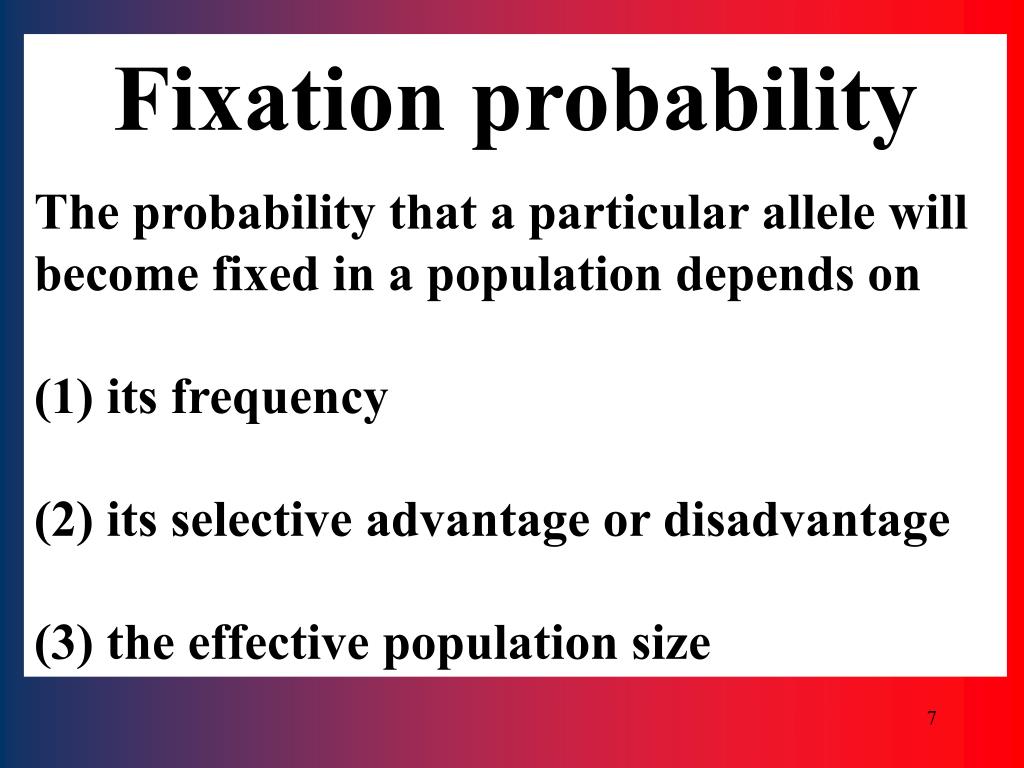 Fixation probability

The probability that a particular allele will become fixed in a population depends on

(1) its frequency

(2) its selective advantage or disadvantage

(3) the effective population size

7